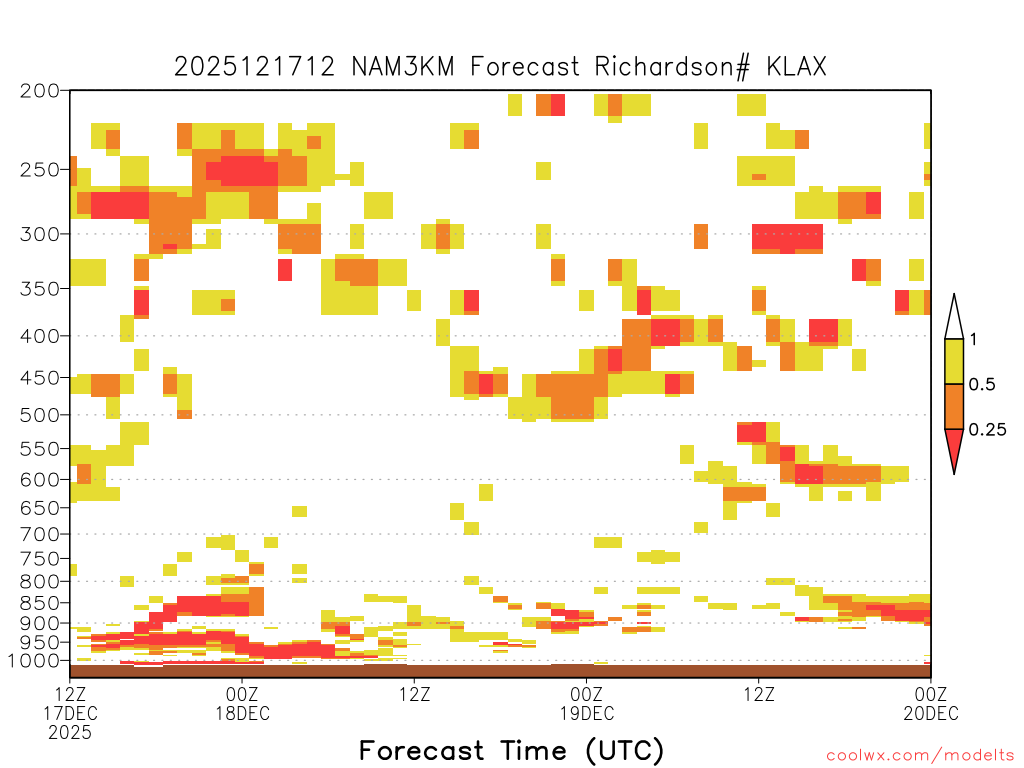 2025121712 NAM3KM Forecast Richardson# KLAX

200
250
300
350
400
450
500
550
600
650
700
750
800
850
900
950
1000

1
0.5
0.25

12Z
17DEC
2025
00Z
18DEC
12Z
00Z
19DEC
12Z
00Z
20DEC

Forecast Time (UTC)

coolwx.com/modelts